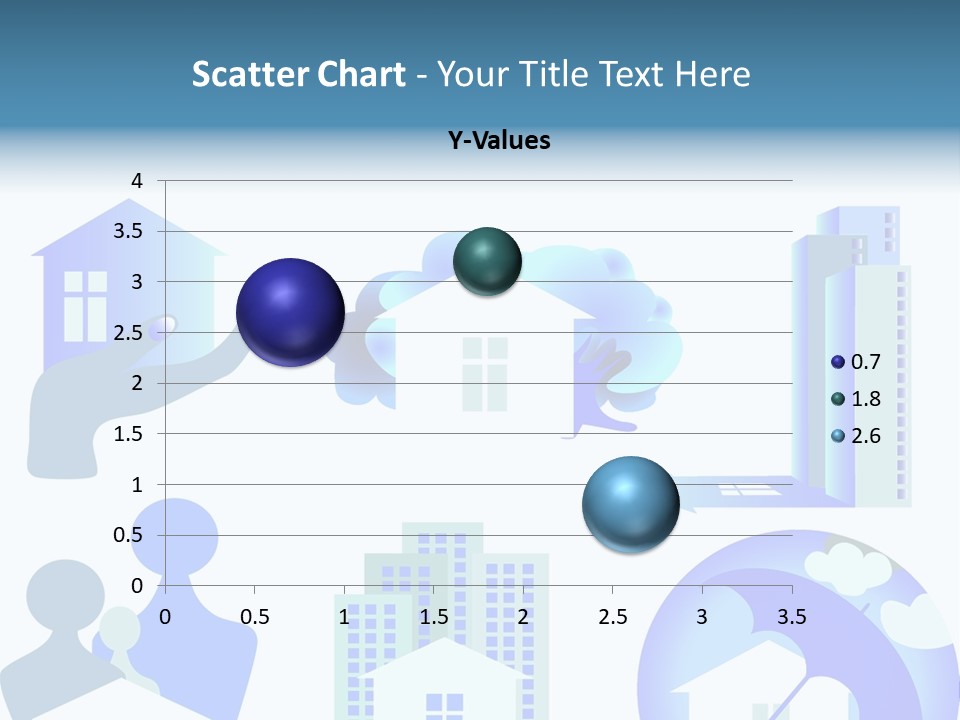 Scatter Chart - Your Title Text Here

Y-Values

4
3.5
3
2.5
2
1.5
1
0.5
0

0 0.5 1 1.5 2 2.5 3 3.5

0.7
1.8
2.6